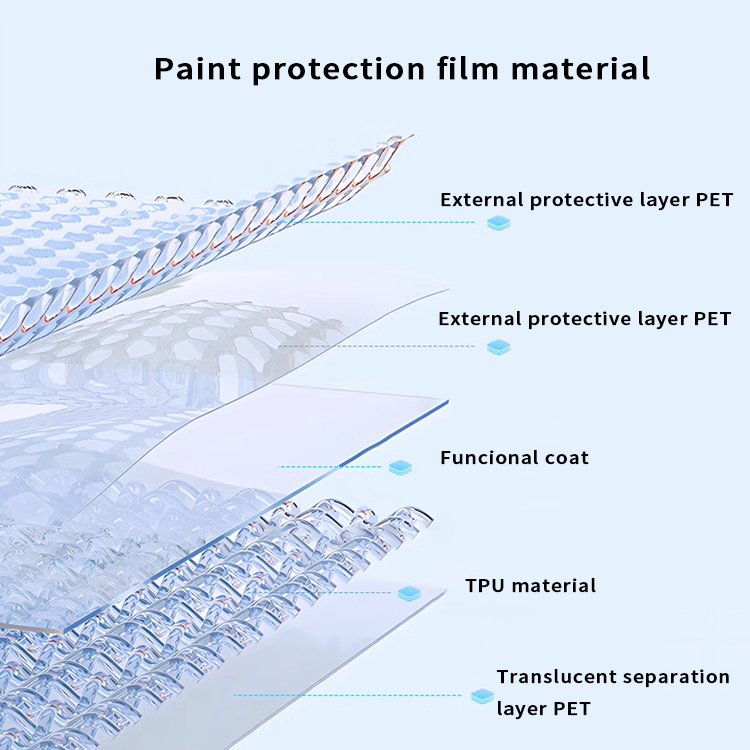 Paint protection film material

External protective layer PET

External protective layer PET

Funcional coat

TPU material

Translucent separation layer PET